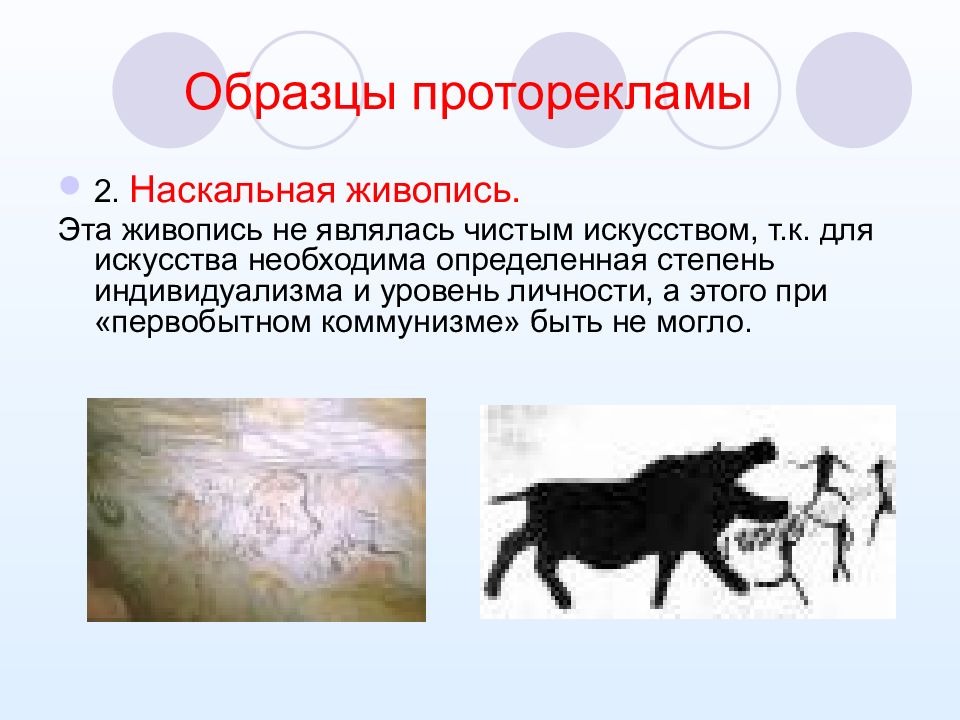 Образцы проторекламы

2. Наскальная живопись.

Эта живопись не являлась чистым искусством, т.к. для искусства необходима определенная степень индивидуализма и уровень личности, а этого при «первобытном коммунизме» быть не могло.